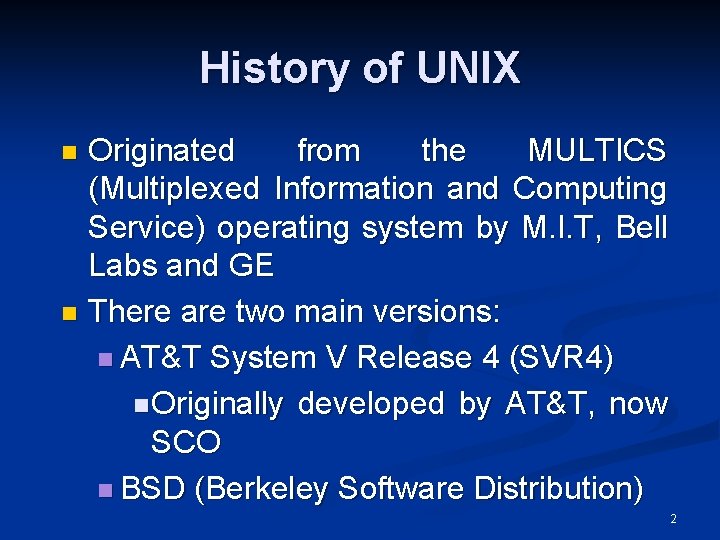 History of UNIX

Originated from the MULTICS (Multiplexed Information and Computing Service) operating system by M.I.T, Bell Labs and GE

There are two main versions:

AT&T System V Release 4 (SVR4)

Originally developed by AT&T, now SCO

BSD (Berkeley Software Distribution)

2